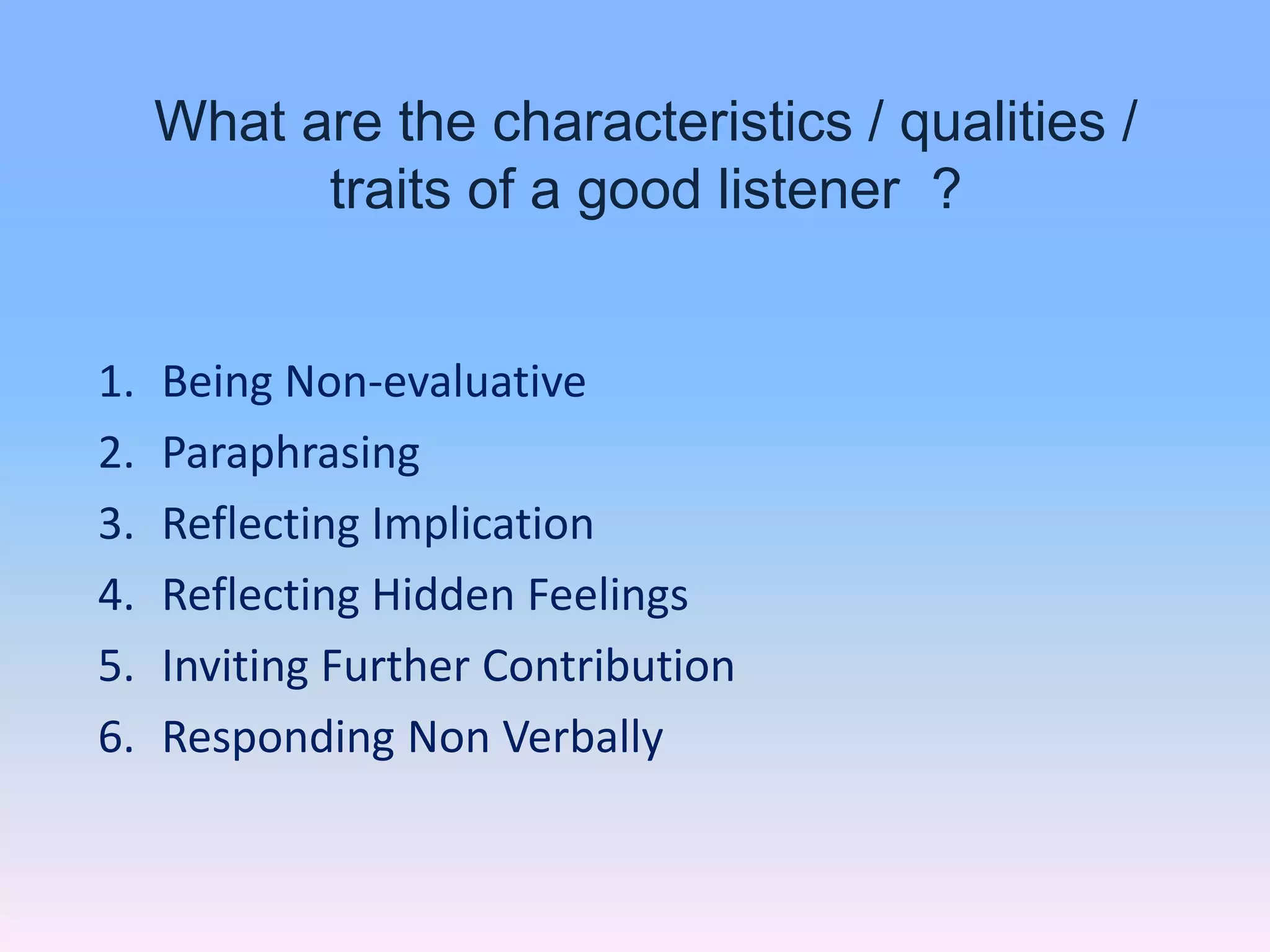 What are the characteristics / qualities / traits of a good listener ?

1. Being Non-evaluative
2. Paraphrasing
3. Reflecting Implication
4. Reflecting Hidden Feelings
5. Inviting Further Contribution
6. Responding Non Verbally